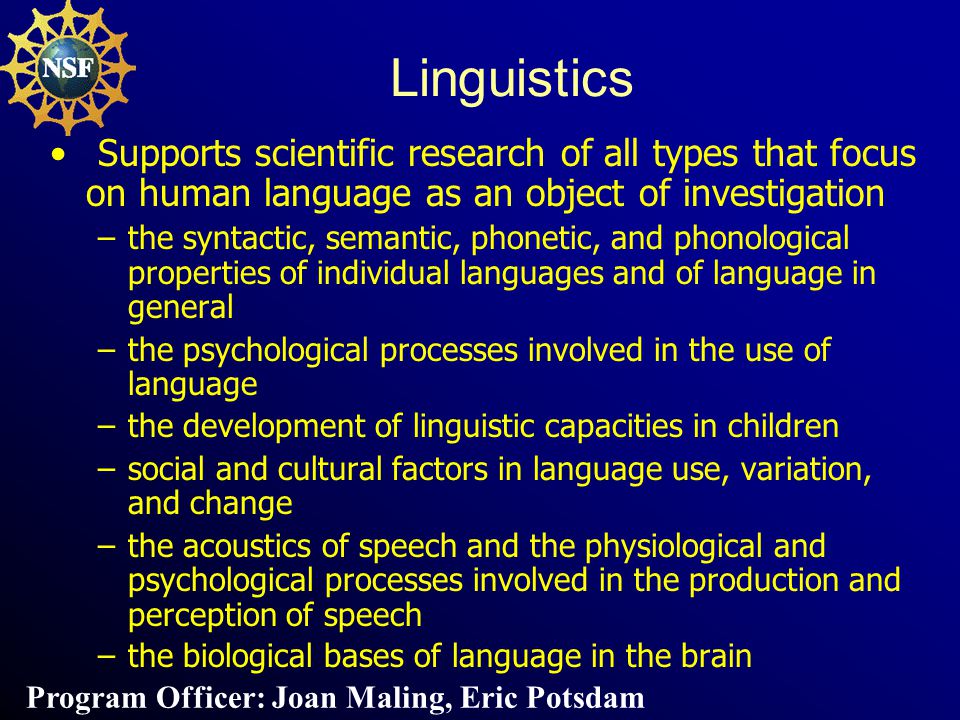 NSF

Linguistics

• Supports scientific research of all types that focus on human language as an object of investigation

– the syntactic, semantic, phonetic, and phonological properties of individual languages and of language in general

– the psychological processes involved in the use of language

– the development of linguistic capacities in children

– social and cultural factors in language use, variation, and change

– the acoustics of speech and the physiological and psychological processes involved in the production and perception of speech

– the biological bases of language in the brain

Program Officer: Joan Maling, Eric Potsdam